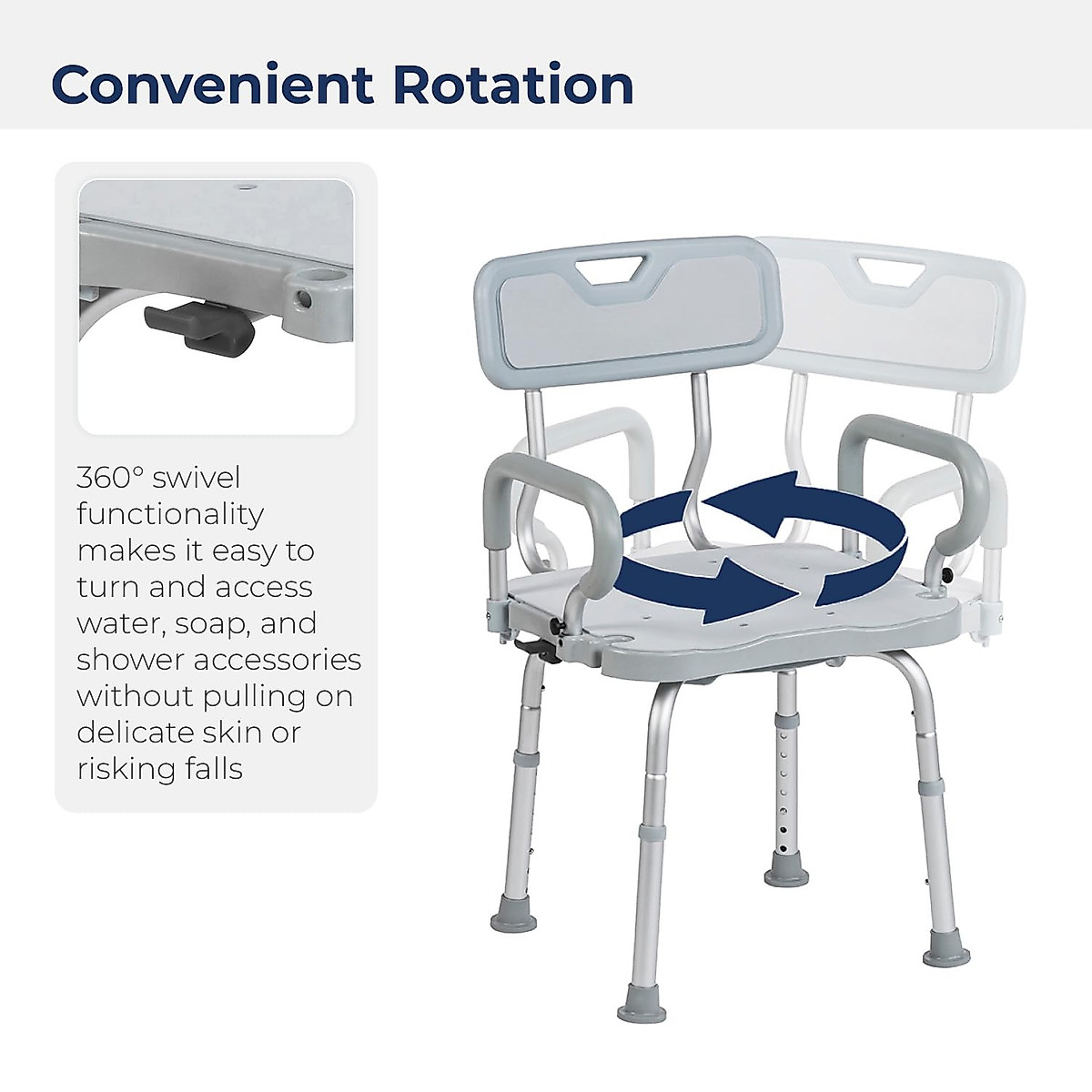 Convenient Rotation

360° swivel functionality makes it easy to turn and access water, soap, and shower accessories without pulling on delicate skin or risking falls